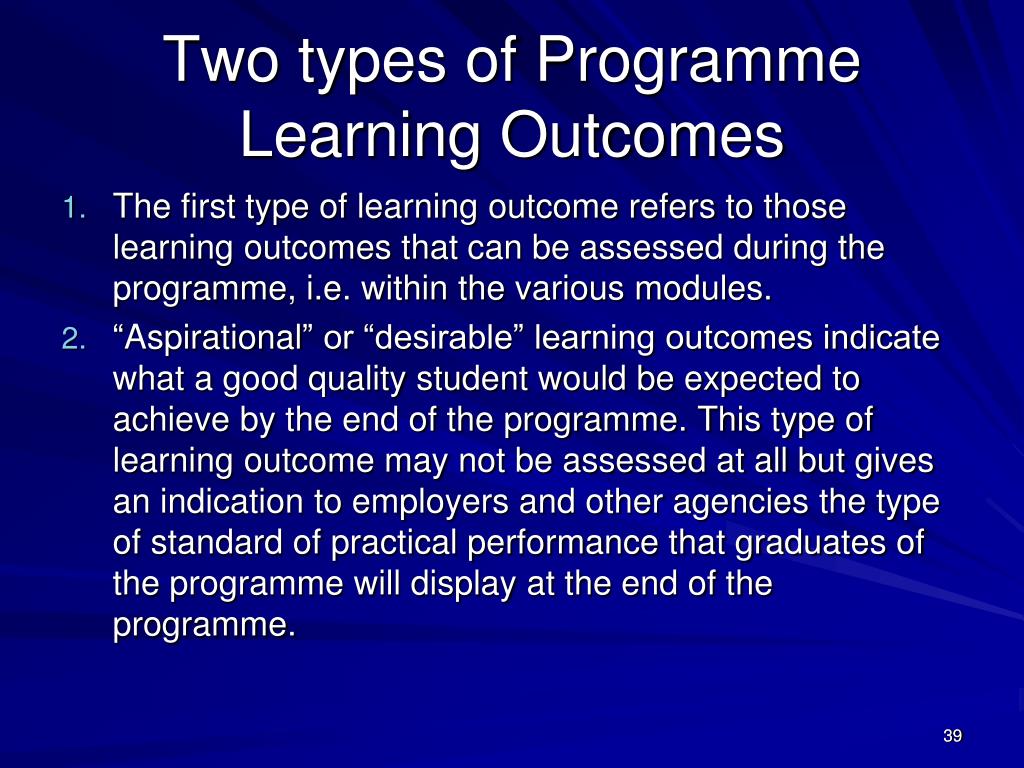 Two types of Programme Learning Outcomes

1. The first type of learning outcome refers to those learning outcomes that can be assessed during the programme, i.e. within the various modules.
2. “Aspirational” or “desirable” learning outcomes indicate what a good quality student would be expected to achieve by the end of the programme. This type of learning outcome may not be assessed at all but gives an indication to employers and other agencies the type of standard of practical performance that graduates of the programme will display at the end of the programme.

39